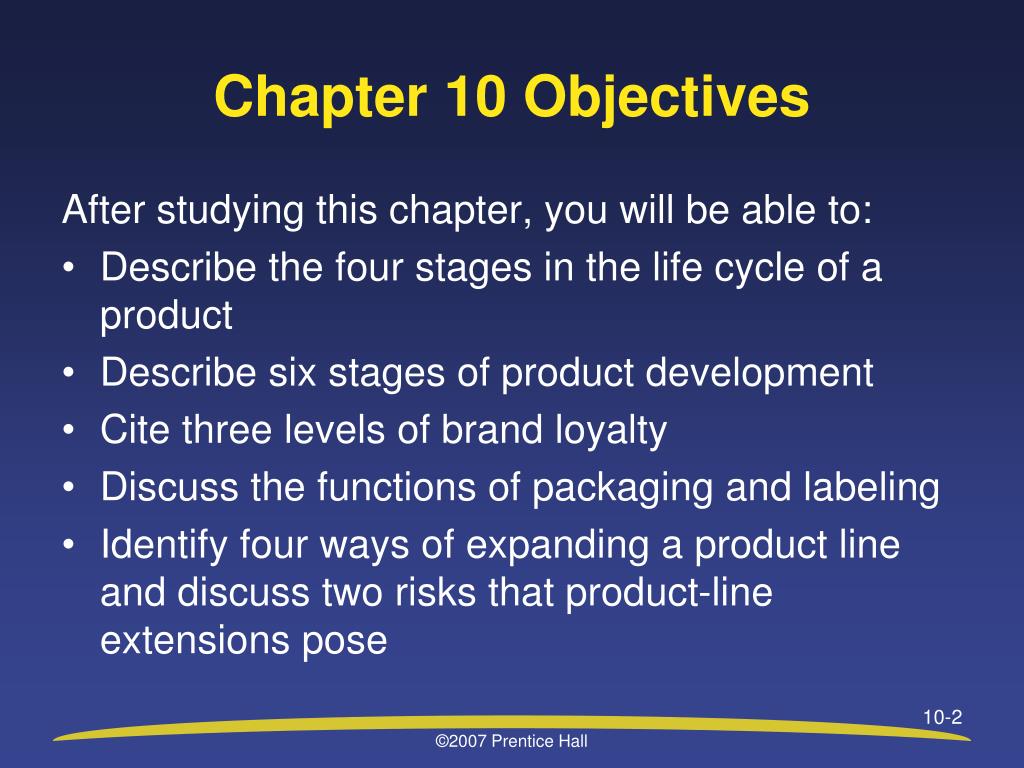 Chapter 10 Objectives

After studying this chapter, you will be able to:
• Describe the four stages in the life cycle of a product
• Describe six stages of product development
• Cite three levels of brand loyalty
• Discuss the functions of packaging and labeling
• Identify four ways of expanding a product line and discuss two risks that product-line extensions pose

10-2

©2007 Prentice Hall